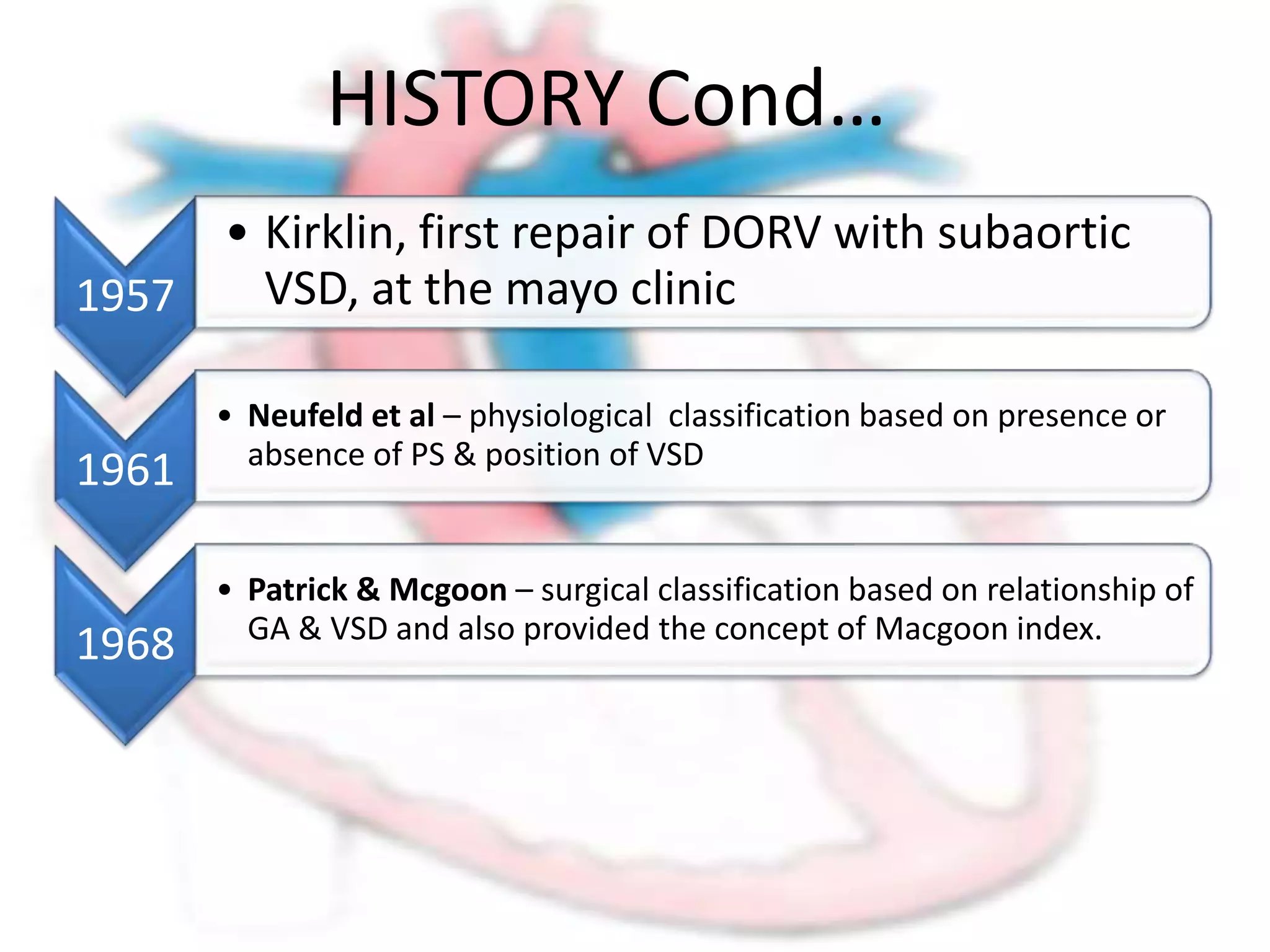 HISTORY Cond…

1957

• Kirklin, first repair of DORV with subaortic VSD, at the mayo clinic

1961

• Neufeld et al – physiological classification based on presence or absence of PS & position of VSD

1968

• Patrick & Mcgoon – surgical classification based on relationship of GA & VSD and also provided the concept of Macgoon index.